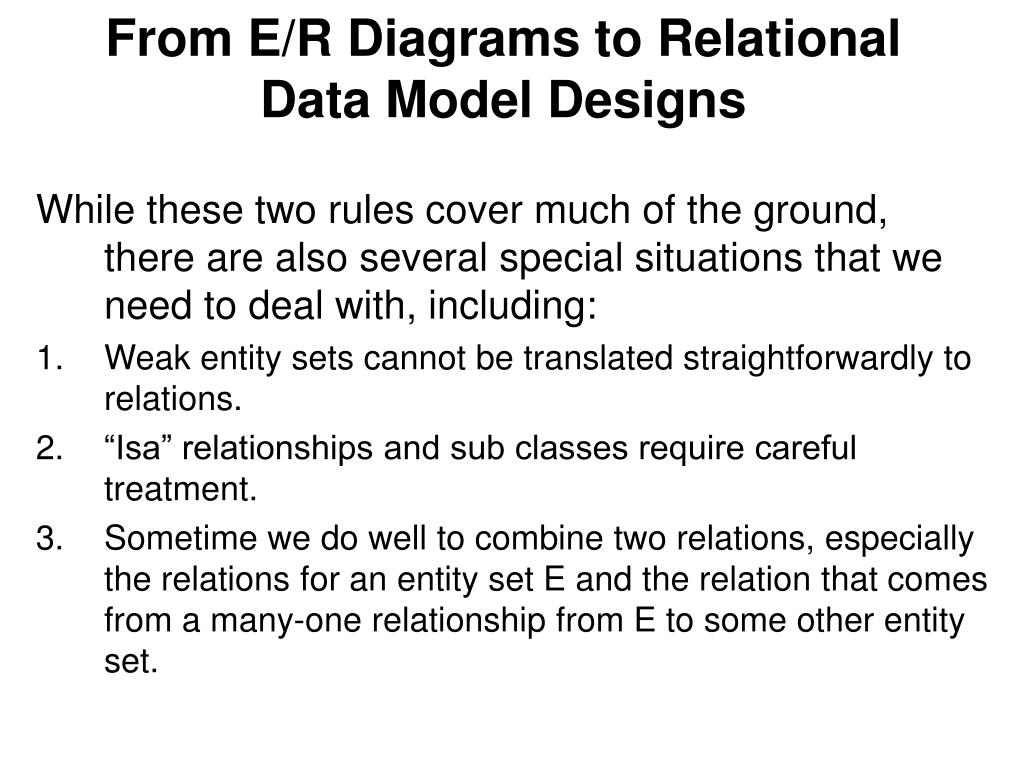 From E/R Diagrams to Relational Data Model Designs

While these two rules cover much of the ground, there are also several special situations that we need to deal with, including:

1. Weak entity sets cannot be translated straightforwardly to relations.
2. “Isa” relationships and sub classes require careful treatment.
3. Sometime we do well to combine two relations, especially the relations for an entity set E and the relation that comes from a many-one relationship from E to some other entity set.